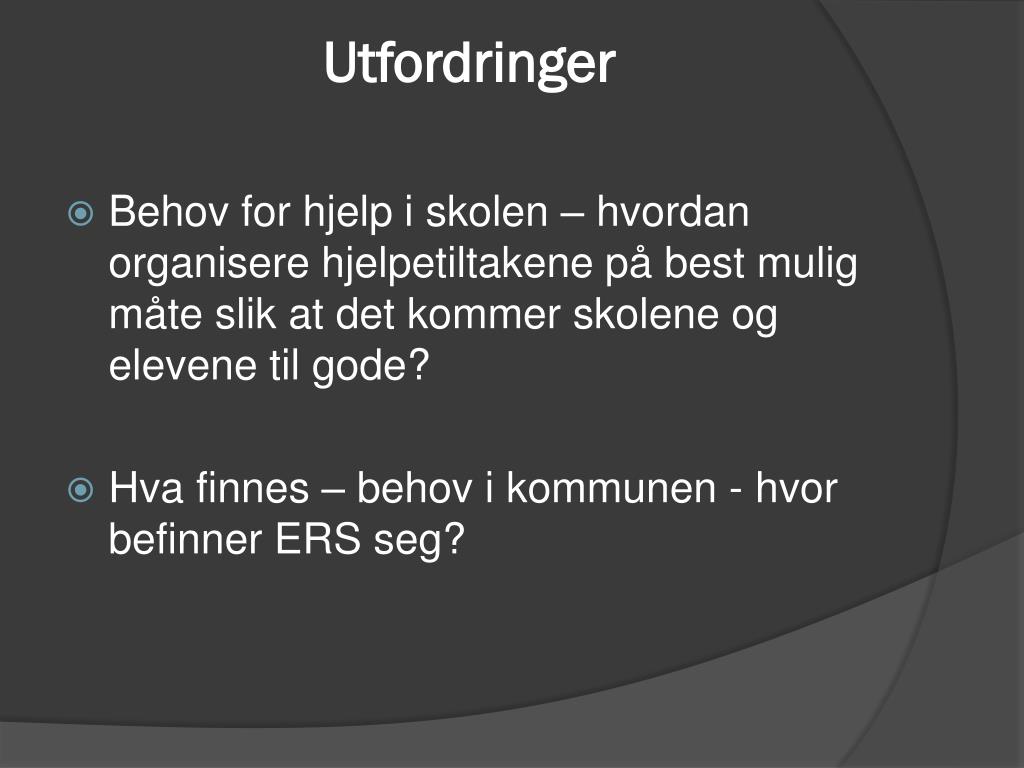 Utfordringer

Behov for hjelp i skolen – hvordan organisere hjelpetiltakene på best mulig måte slik at det kommer skolene og elevene til gode?

Hva finnes – behov i kommunen - hvor befinner ERS seg?